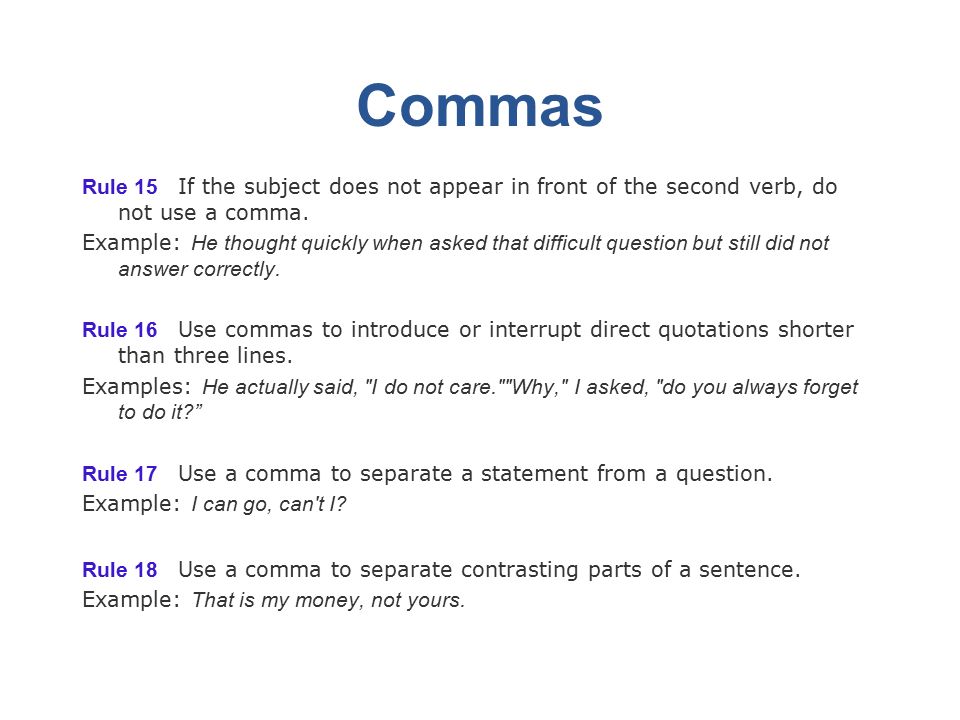 Commas

Rule 15 If the subject does not appear in front of the second verb, do not use a comma.
Example: He thought quickly when asked that difficult question but still did not answer correctly.

Rule 16 Use commas to introduce or interrupt direct quotations shorter than three lines.
Examples: He actually said, "I do not care.""Why," I asked, "do you always forget to do it?”

Rule 17 Use a comma to separate a statement from a question.
Example: I can go, can't I?

Rule 18 Use a comma to separate contrasting parts of a sentence.
Example: That is my money, not yours.